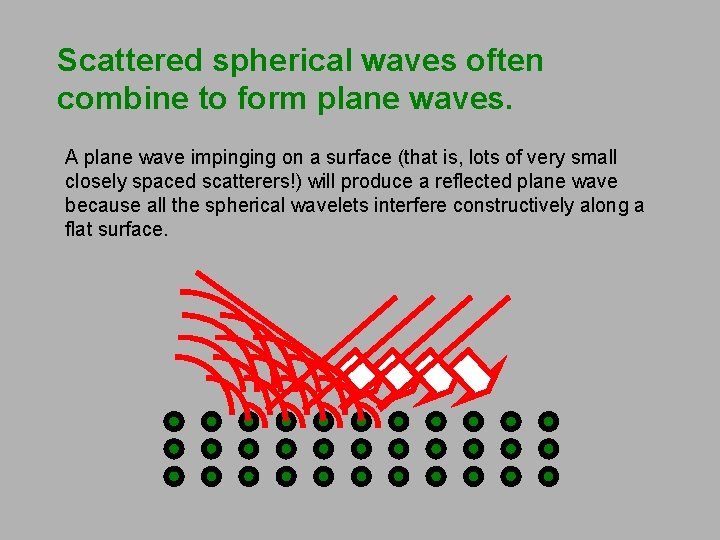 Scattered spherical waves often combine to form plane waves.

A plane wave impinging on a surface (that is, lots of very small closely spaced scatterers!) will produce a reflected plane wave because all the spherical wavelets interfere constructively along a flat surface.